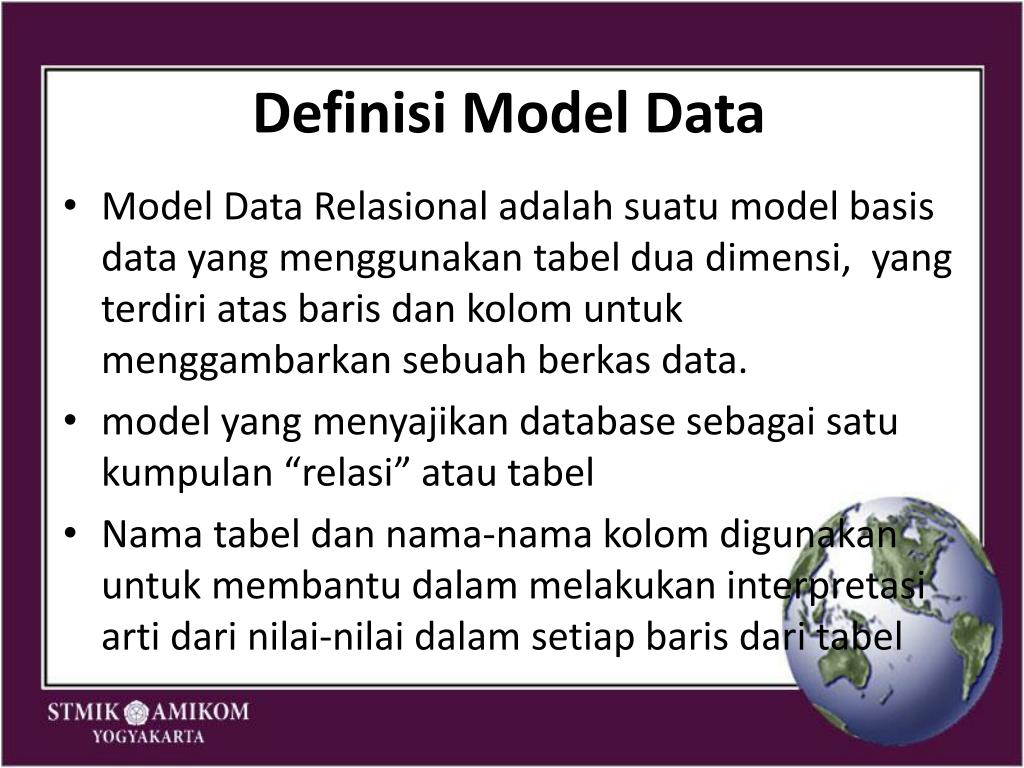 Definisi Model Data

• Model Data Relasional adalah suatu model basis data yang menggunakan tabel dua dimensi, yang terdiri atas baris dan kolom untuk menggambarkan sebuah berkas data.

• model yang menyajikan database sebagai satu kumpulan “relasi” atau tabel

• Nama tabel dan nama-nama kolom digunakan untuk membantu dalam melakukan interpretasi arti dari nilai-nilai dalam setiap baris dari tabel

STMIK AMIKOM
YOGYAKARTA